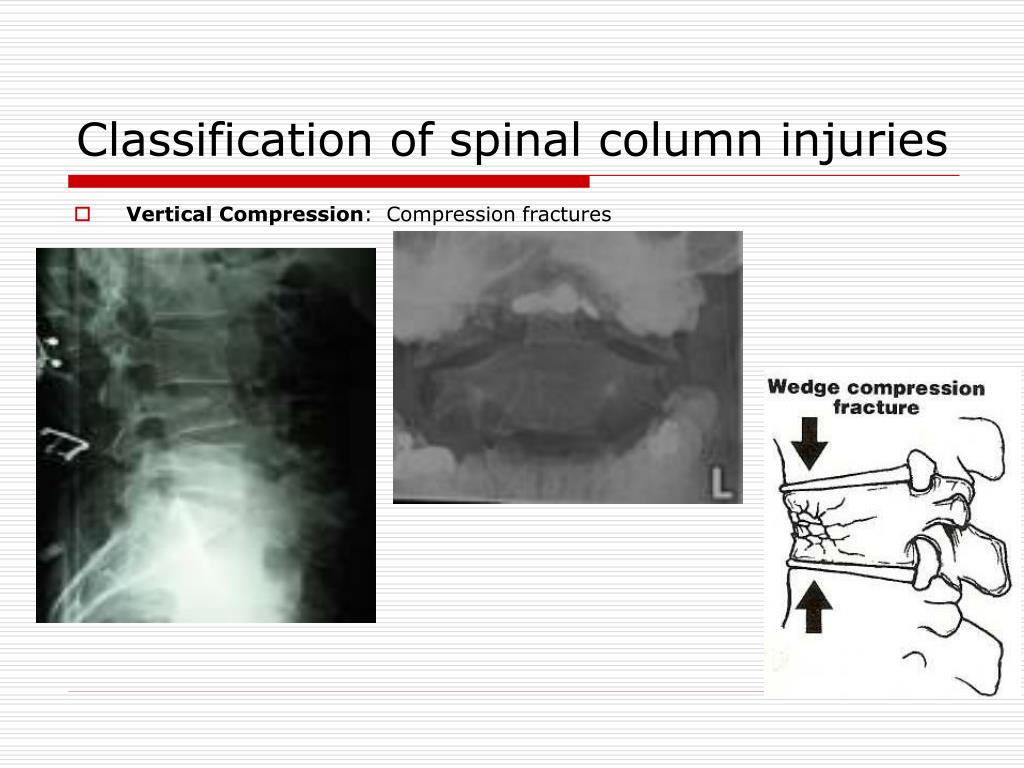 Classification of spinal column injuries

Vertical Compression: Compression fractures

L

Wedge compression fracture